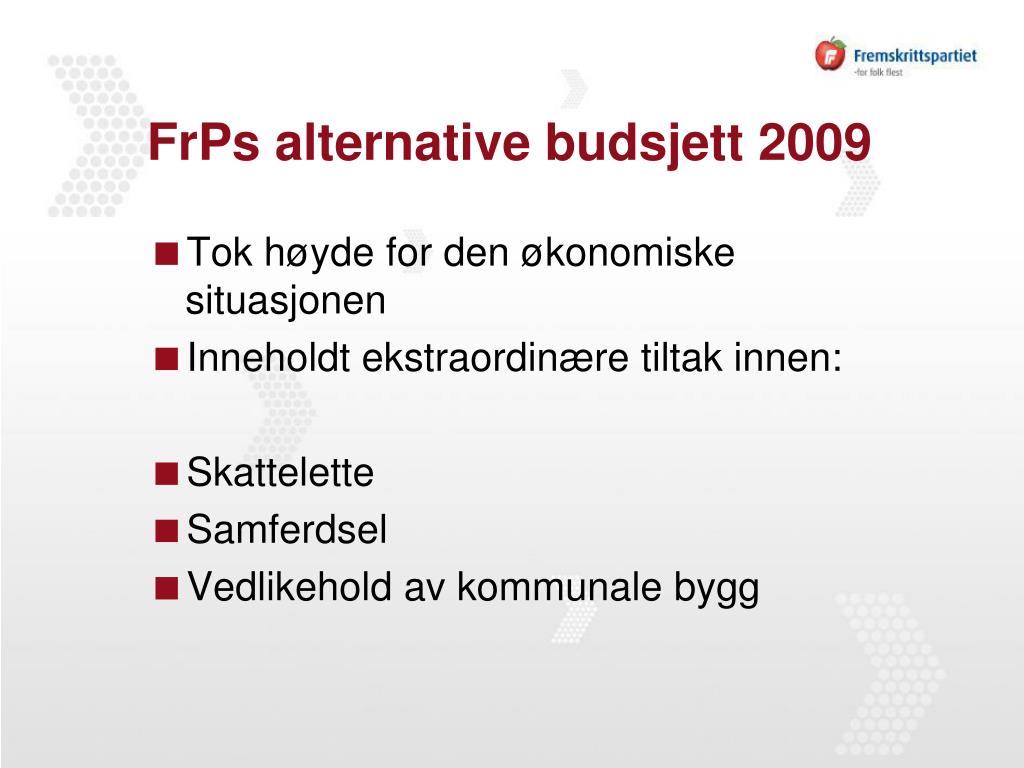 Fremskrittspartiet
-for folk flest

FrPs alternative budsjett 2009

■ Tok høyde for den økonomiske situasjonen
■ Inneholdt ekstraordinære tiltak innen:

■ Skattelette
■ Samferdsel
■ Vedlikehold av kommunale bygg